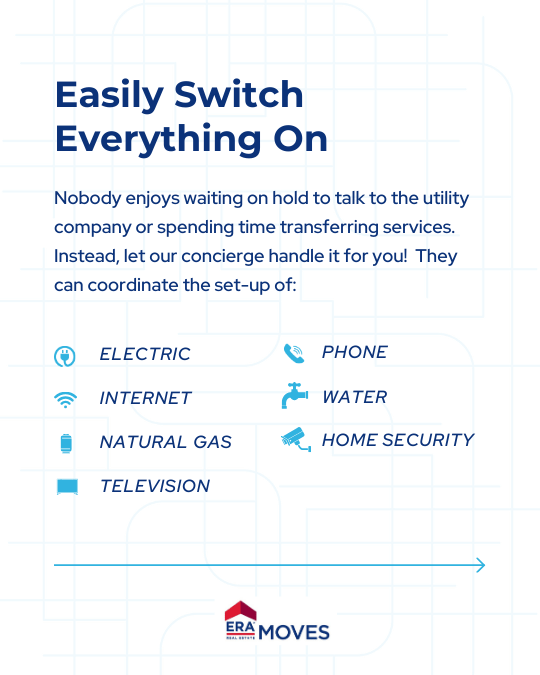 Easily Switch Everything On

Nobody enjoys waiting on hold to talk to the utility company or spending time transferring services. Instead, let our concierge handle it for you! They can coordinate the set-up of:

ELECTRIC
INTERNET
NATURAL GAS
TELEVISION

PHONE
WATER
HOME SECURITY

ERA REAL ESTATE MOVES